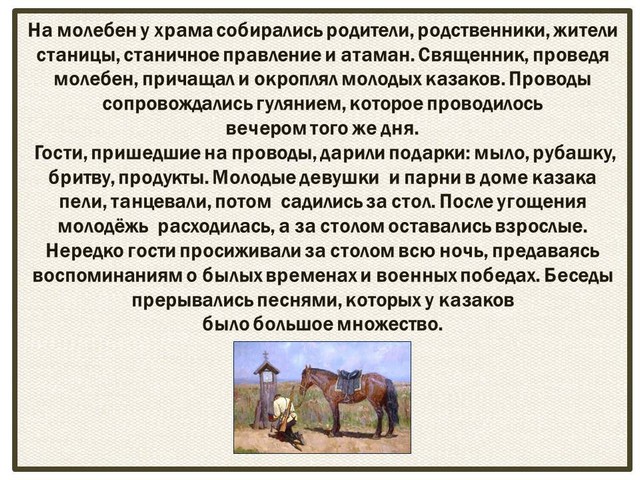 На молебен у храма собирались родители, родственники, жители станицы, станичное правление и атаман. Священник, проведя молебен, причащал и окроплял молодых казаков. Проводы сопровождались гулянием, которое проводилось вечером того же дня.

Гости, пришедшие на проводы, дарили подарки: мыло, рубашку, бритву, продукты. Молодые девушки и парни в доме казака пели, танцевали, потом садились за стол. После угощения молодёжь расходилась, а за столом оставались взрослые. Нередко гости просиживали за столом всю ночь, предаваясь воспоминаниям о былых временах и военных победах. Беседы прерывались песнями, которых у казаков было большое множество.